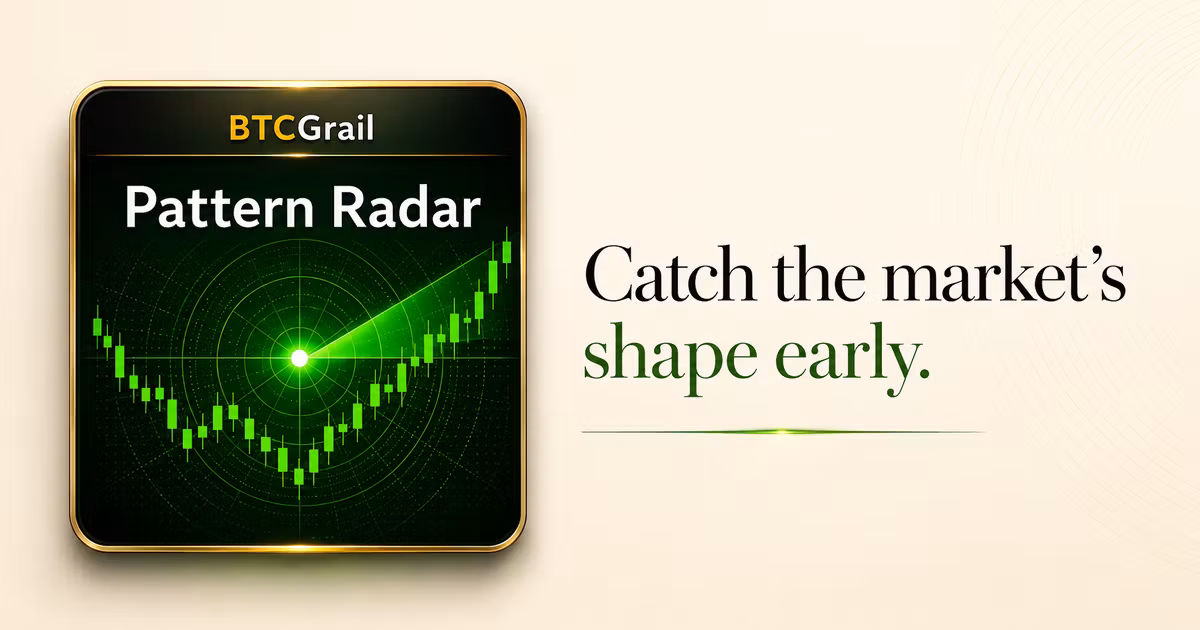 BTCGrail

Pattern Radar

Catch the market's shape early.